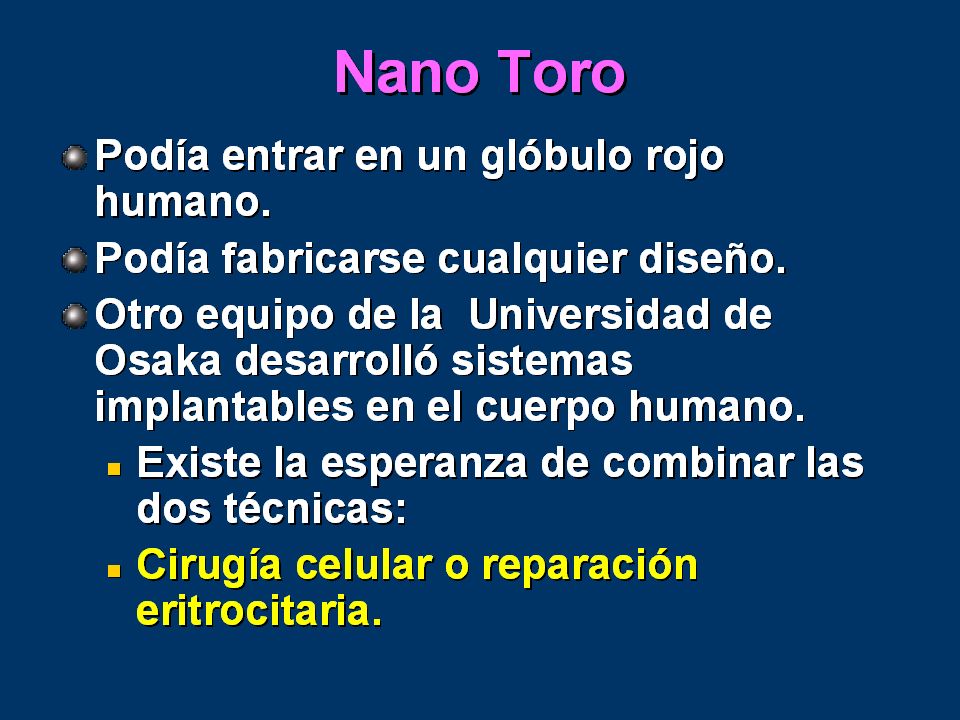 Nano Toro

Podía entrar en un glóbulo rojo humano.

Podía fabricarse cualquier diseño.

Otro equipo de la  Universidad de Osaka desarrolló sistemas implantables en el cuerpo humano.

Existe la esperanza de combinar las dos técnicas:

Cirugía celular o reparación eritrocitaria.